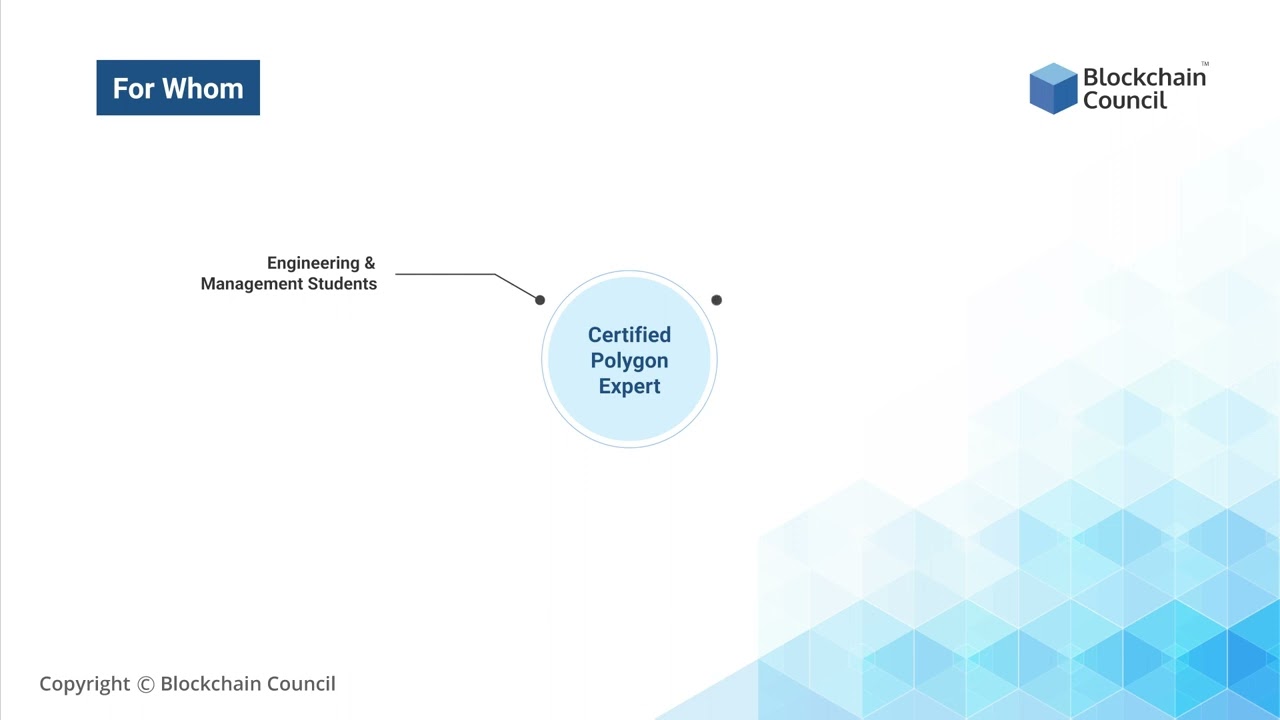 For Whom

Blockchain Council™

Engineering & Management Students

Certified Polygon Expert

Copyright © Blockchain Council